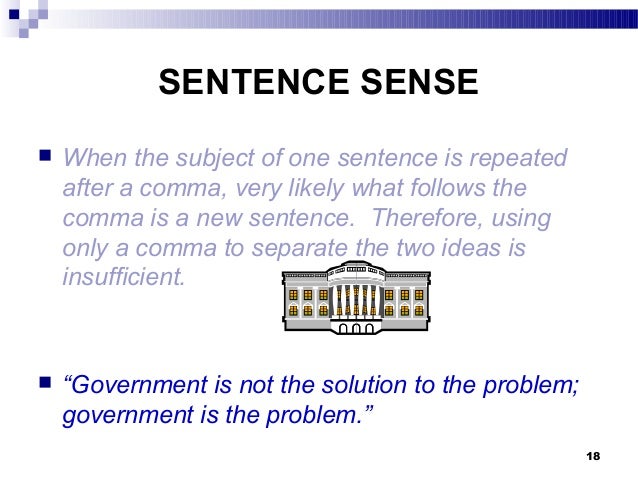 SENTENCE SENSE

When the subject of one sentence is repeated after a comma, very likely what follows the comma is a new sentence.  Therefore, using only a comma to separate the two ideas is insufficient.

“Government is not the solution to the problem; government is the problem.”

18